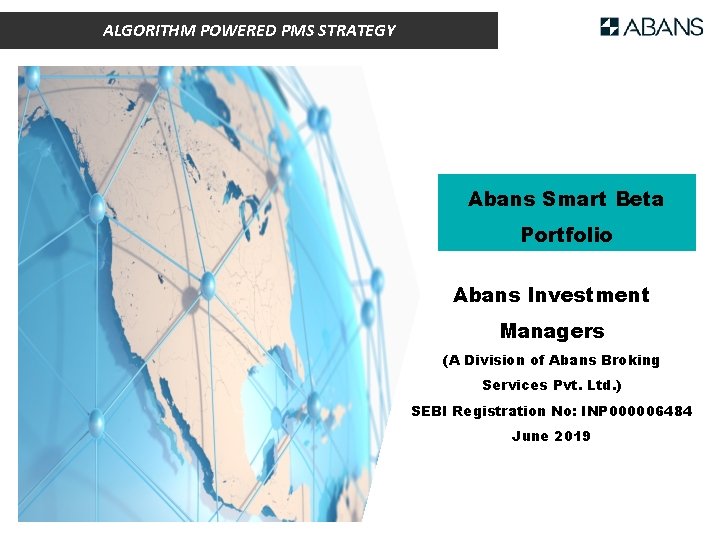 ALGORITHM POWERED PMS STRATEGY

ABANS

Abans Smart Beta Portfolio

Abans Investment Managers

(A Division of Abans Broking Services Pvt. Ltd.)

SEBI Registration No: INP000006484

June 2019